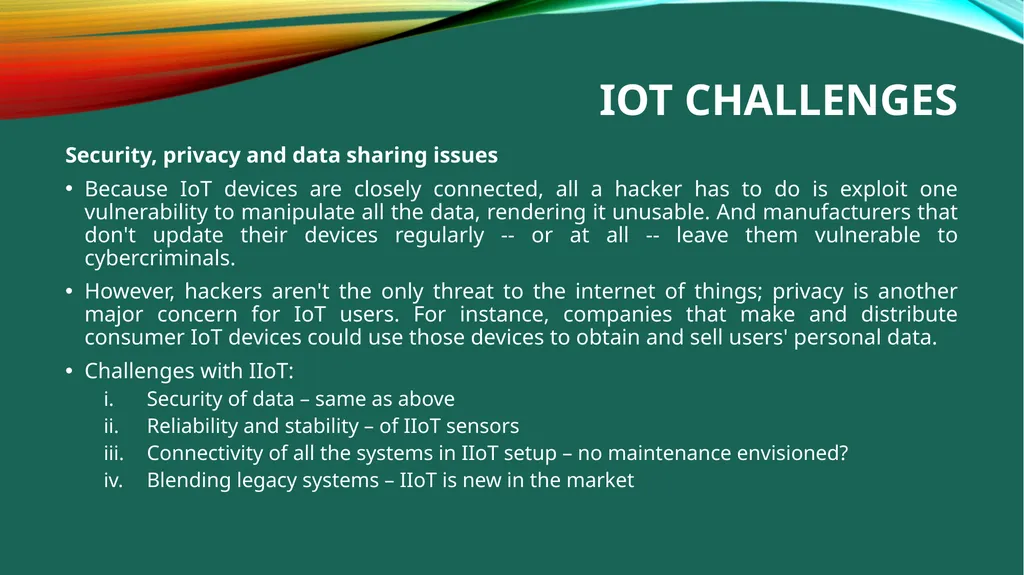 IOT CHALLENGES

Security, privacy and data sharing issues

• Because IoT devices are closely connected, all a hacker has to do is exploit one vulnerability to manipulate all the data, rendering it unusable. And manufacturers that don't update their devices regularly -- or at all -- leave them vulnerable to cybercriminals.

• However, hackers aren't the only threat to the internet of things; privacy is another major concern for IoT users. For instance, companies that make and distribute consumer IoT devices could use those devices to obtain and sell users' personal data.

• Challenges with IIoT:
i. Security of data – same as above
ii. Reliability and stability – of IIoT sensors
iii. Connectivity of all the systems in IIoT setup – no maintenance envisioned?
iv. Blending legacy systems – IIoT is new in the market